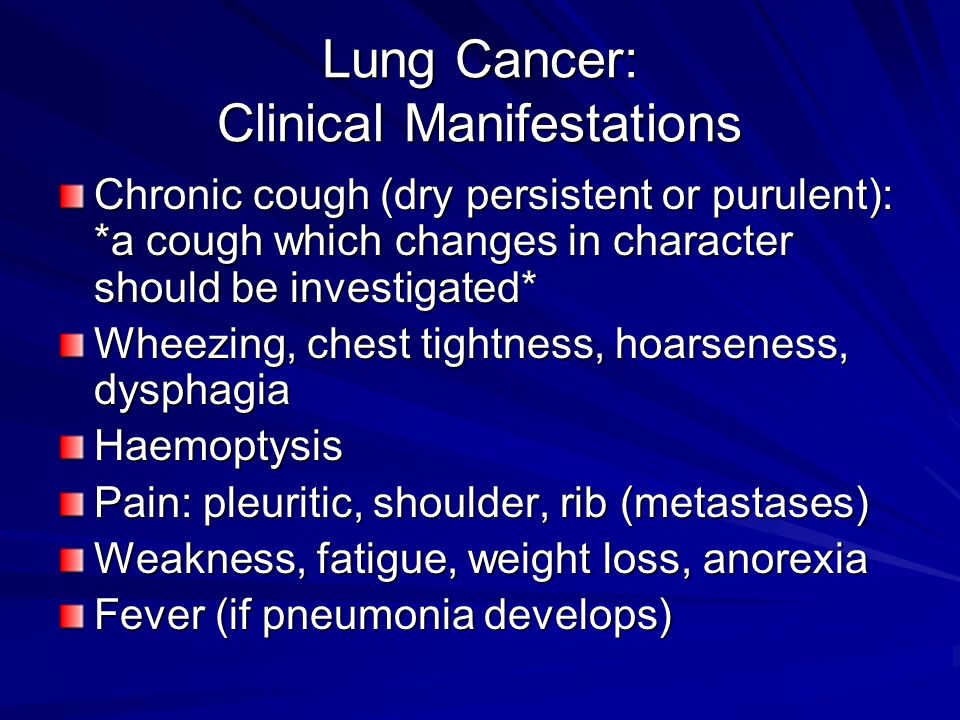 Lung Cancer:
Clinical Manifestations

- Chronic cough (dry persistent or purulent): *a cough which changes in character should be investigated*
- Wheezing, chest tightness, hoarseness, dysphagia
- Haemoptysis
- Pain: pleuritic, shoulder, rib (metastases)
- Weakness, fatigue, weight loss, anorexia
- Fever (if pneumonia develops)